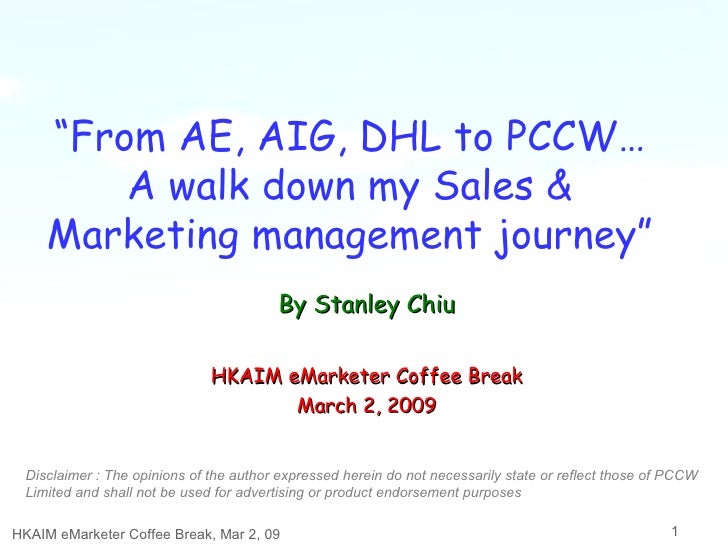 “From AE, AIG, DHL to PCCW… A walk down my Sales & Marketing management journey”

By Stanley Chiu

HKAIM eMarketer Coffee Break
March 2, 2009

Disclaimer : The opinions of the author expressed herein do not necessarily state or reflect those of PCCW Limited and shall not be used for advertising or product endorsement purposes

HKAIM eMarketer Coffee Break, Mar 2, 09

1